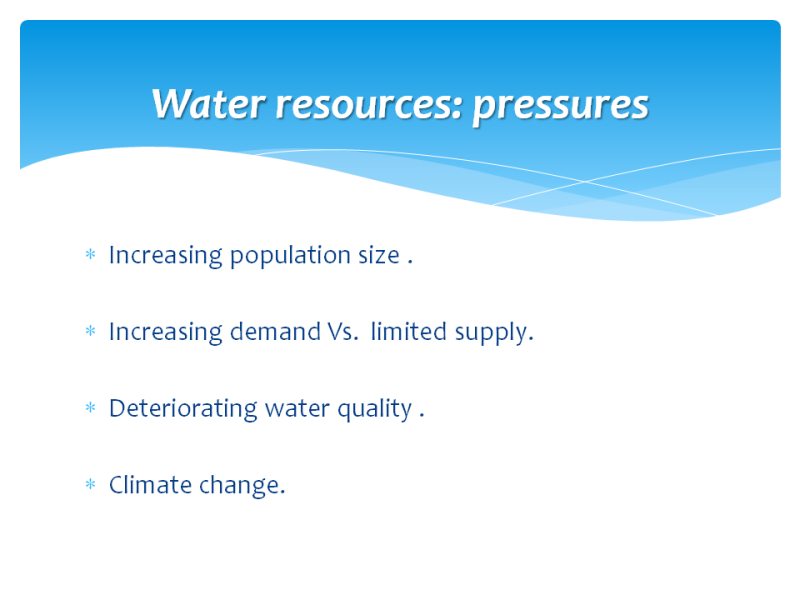 Water resources: pressures

* Increasing population size .

* Increasing demand Vs. limited supply.

* Deteriorating water quality .

* Climate change.